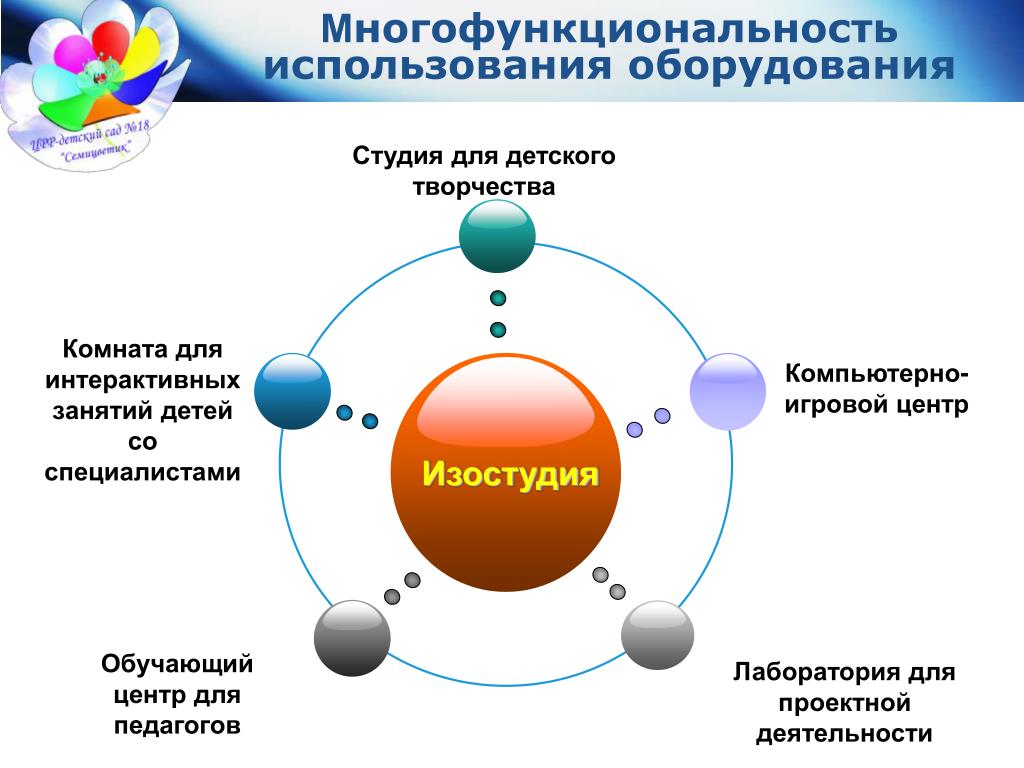 ЦРР-детский сад №18 "Семицветик"

Многофункциональность использования оборудования

Студия для детского творчества

Комната для интерактивных занятий детей со специалистами

Компьютерно-игровой центр

Изостудия

Обучающий центр для педагогов

Лаборатория для проектной деятельности